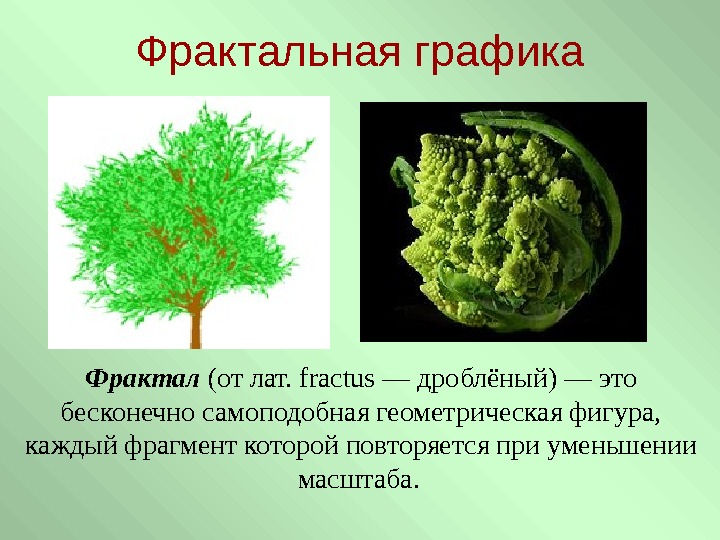 Фрактальная графика

Фрактал (от лат. fractus — дроблёный) — это бесконечно самоподобная геометрическая фигура, каждый фрагмент которой повторяется при уменьшении масштаба.